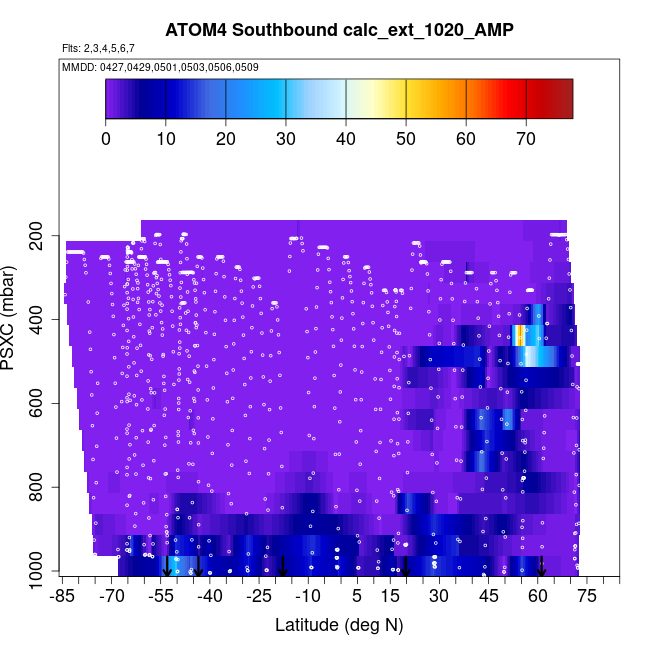 ATOM4 Southbound calc_ext_1020_AMP

Flts: 2,3,4,5,6,7

MMDD: 0427,0429,0501,0503,0506,0509

0 10 20 30 40 50 60 70

PSXC (mbar)

200
400
600
800
1000

-85 -70 -55 -40 -25 -10 5 15 30 45 60 75

Latitude (deg N)